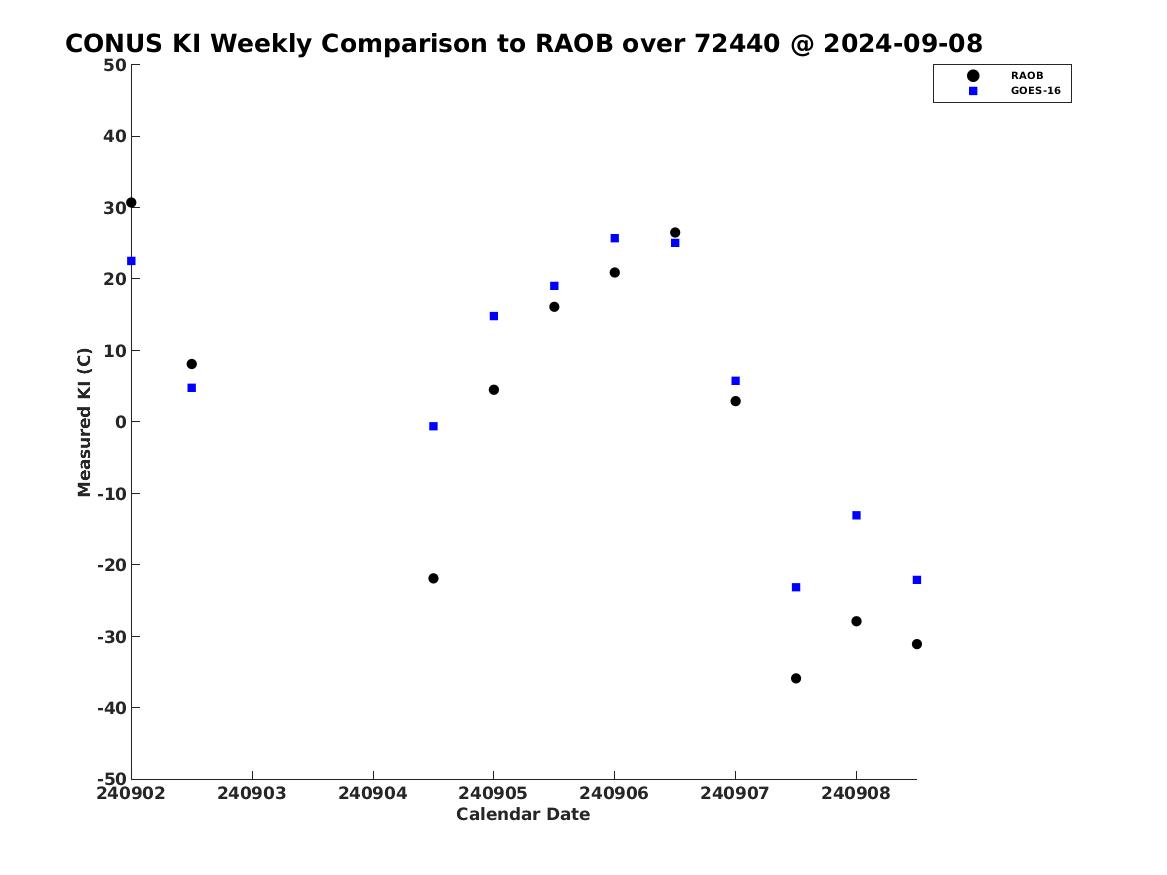 CONUS KI Weekly Comparison to RAOB over 72440 @ 2024-09-08

RAOB
GOES-16

Measured KI (C)

50
40
30
20
10
0
-10
-20
-30
-40
-50

240902
240903
240904
240905
240906
240907
240908

Calendar Date